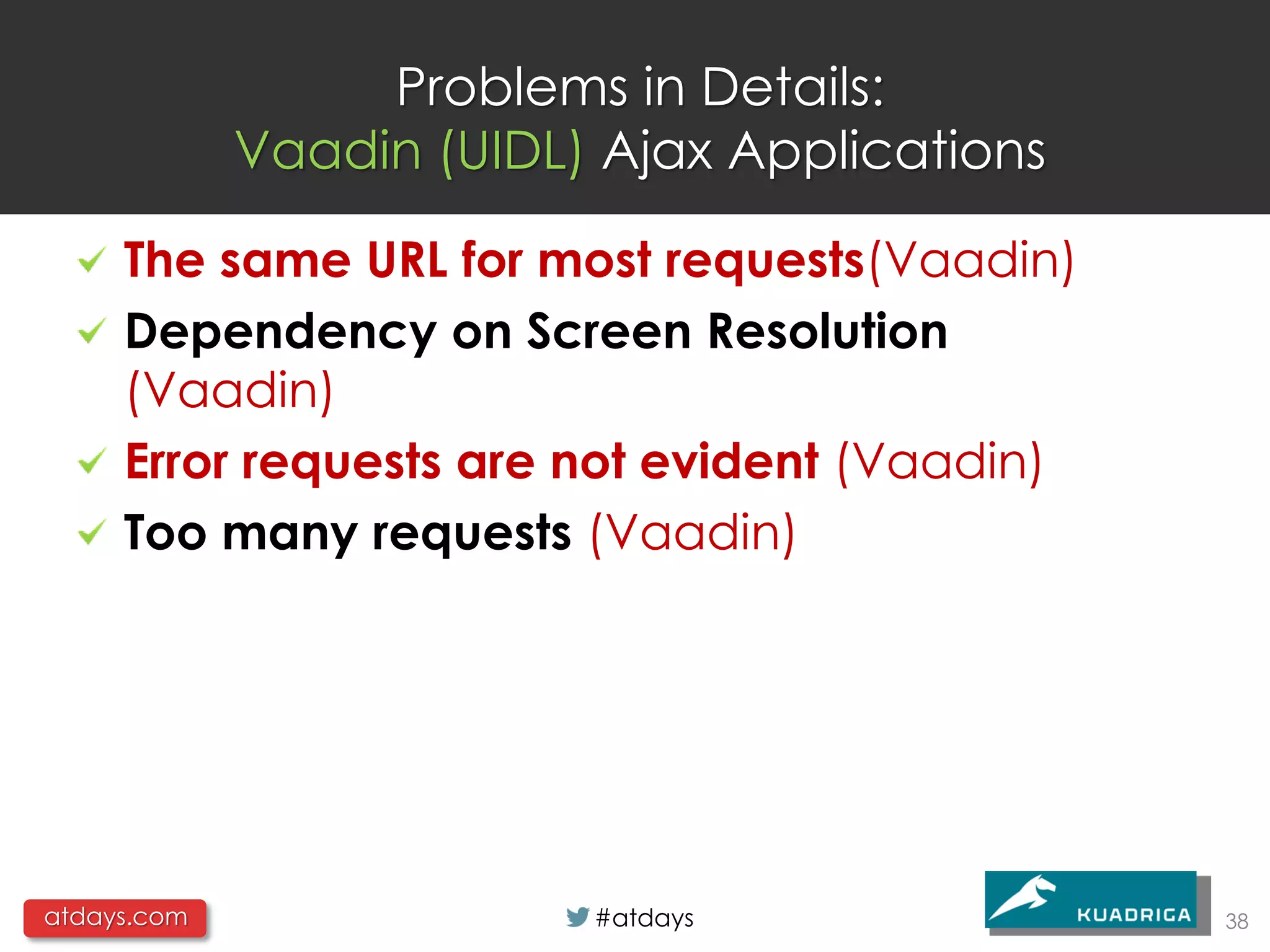 Problems in Details:
Vaadin (UIDL) Ajax Applications

The same URL for most requests(Vaadin)

Dependency on Screen Resolution (Vaadin)

Error requests are not evident (Vaadin)

Too many requests (Vaadin)

atdays.com

#atdays

KUADRIGA

38